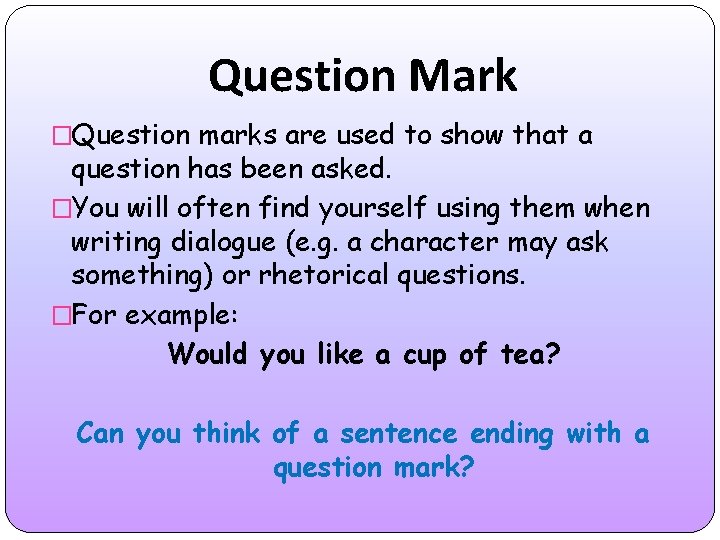 Question Mark

□Question marks are used to show that a question has been asked.

□You will often find yourself using them when writing dialogue (e.g. a character may ask something) or rhetorical questions.

□For example:

Would you like a cup of tea?

Can you think of a sentence ending with a question mark?